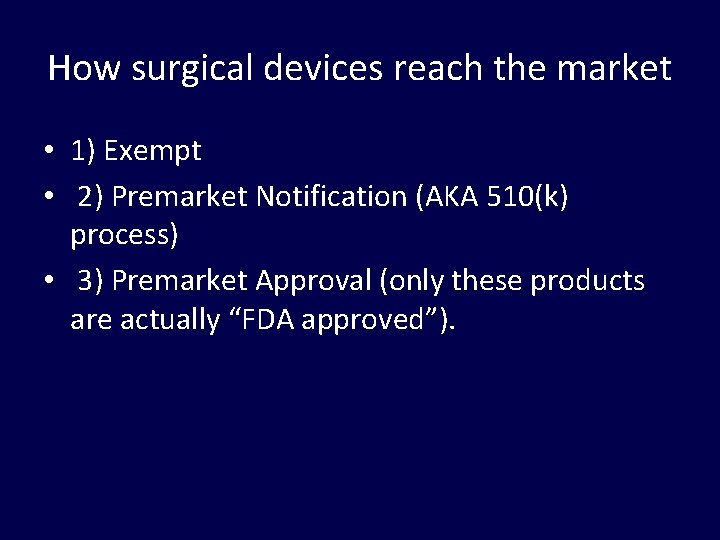 How surgical devices reach the market

• 1) Exempt
• 2) Premarket Notification (AKA 510(k) process)
• 3) Premarket Approval (only these products are actually “FDA approved”).